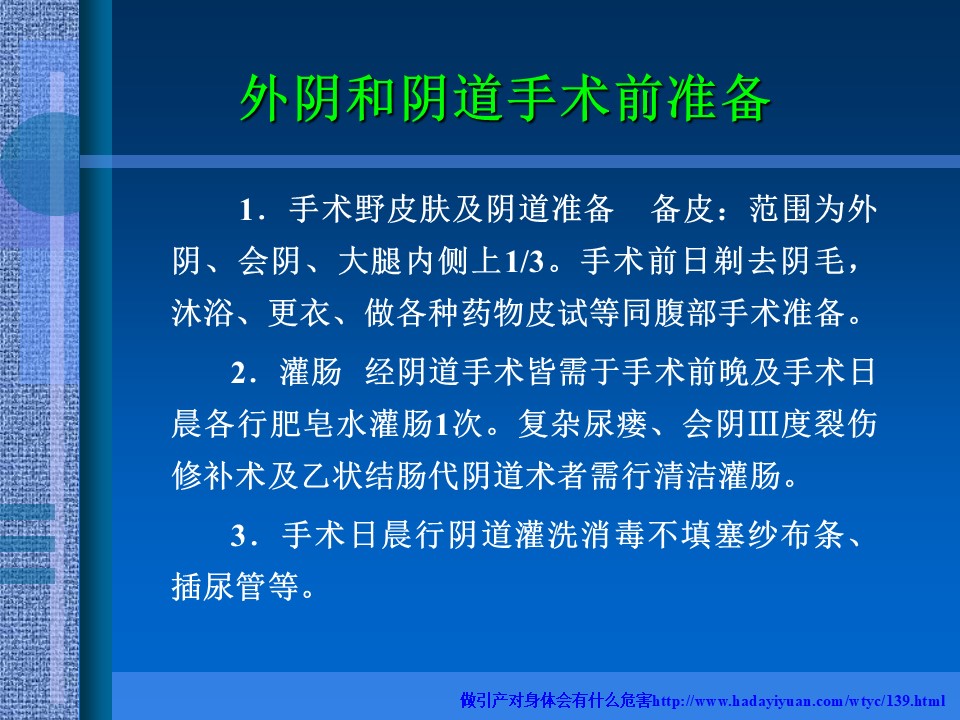 外阴和阴道手术前准备

1．手术野皮肤及阴道准备　备皮：范围为外阴、会阴、大腿内侧上1/3。手术前日剃去阴毛，沐浴、更衣、做各种药物皮试等同腹部手术准备。

2．灌肠　经阴道手术皆需于手术前晚及手术日晨各行肥皂水灌肠1次。复杂尿瘘、会阴Ⅲ度裂伤修补术及乙状结肠代阴道术者需行清洁灌肠。

3．手术日晨行阴道灌洗消毒不填塞纱布条、插尿管等。

做引产对身体会有什么危害http://www.hadayiyuan.com/wtyc/139.html